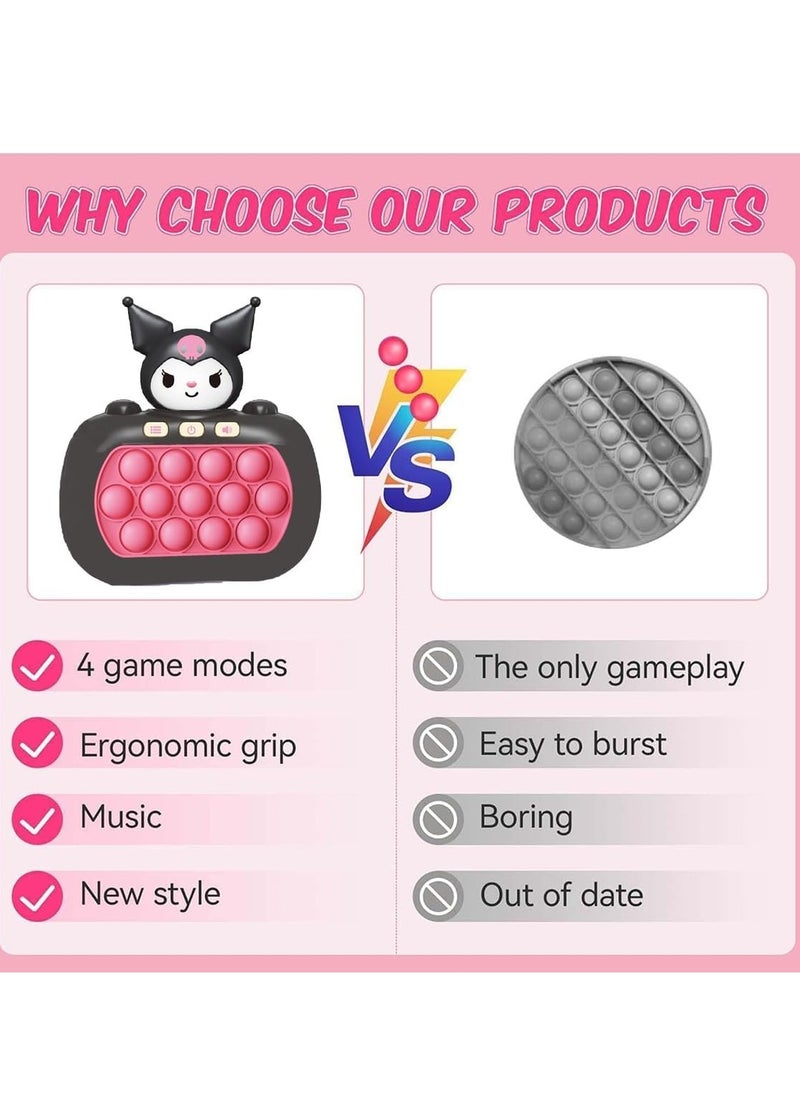 WHY CHOOSE OUR PRODUCTS

VS

4 game modes

Ergonomic grip

Music

New style

The only gameplay

Easy to burst

Boring

Out of date